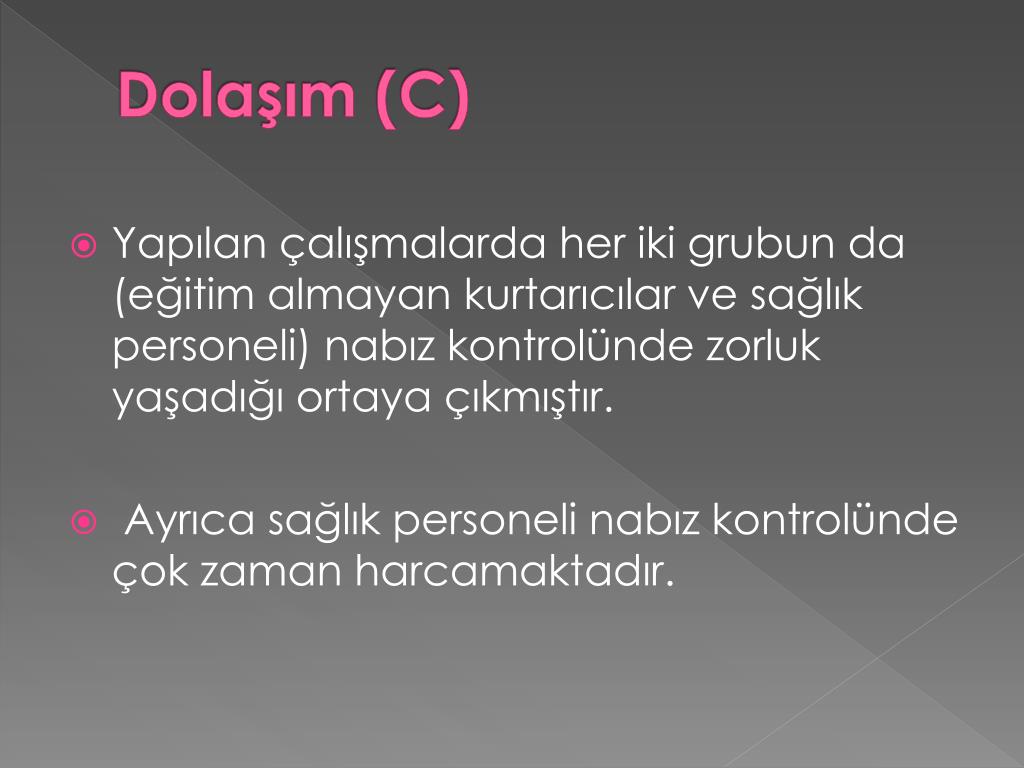 Dolaşım (C)

Yapılan çalışmalarda her iki grubun da (eğitim almayan kurtarıcılar ve sağlık personeli) nabız kontrolünde zorluk yaşadığı ortaya çıkmıştır.

Ayrıca sağlık personeli nabız kontrolünde çok zaman harcamaktadır.